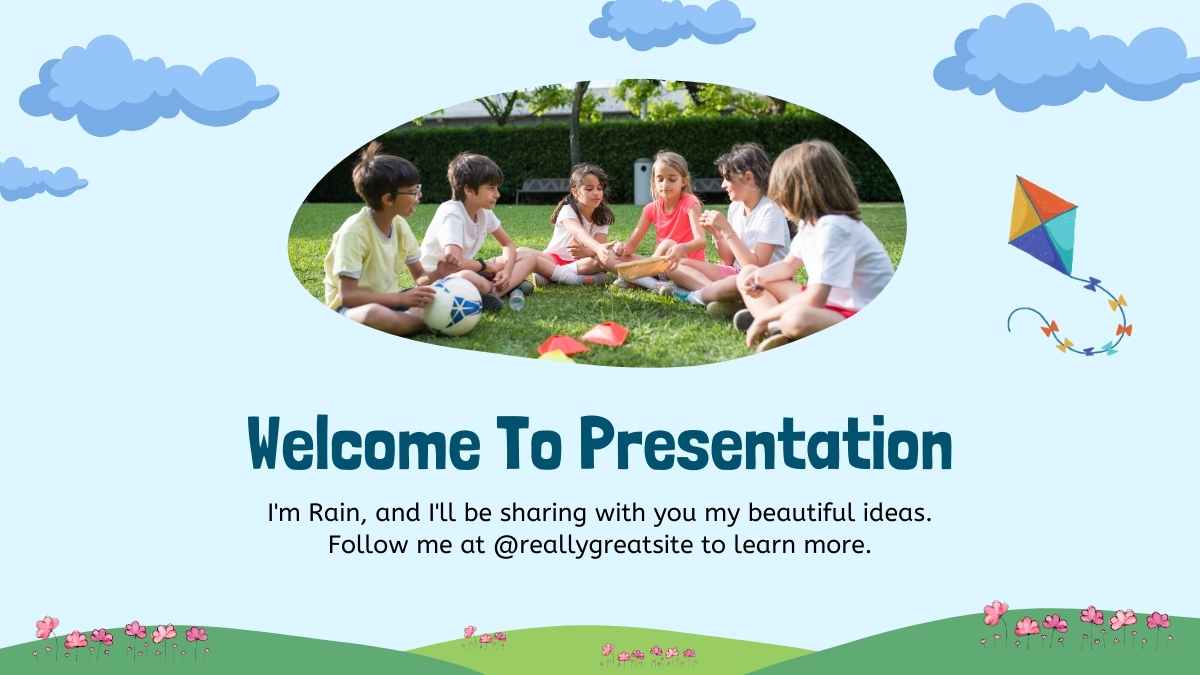 Welcome To Presentation

I'm Rain, and I'll be sharing with you my beautiful ideas. Follow me at @reallygreatsite to learn more.